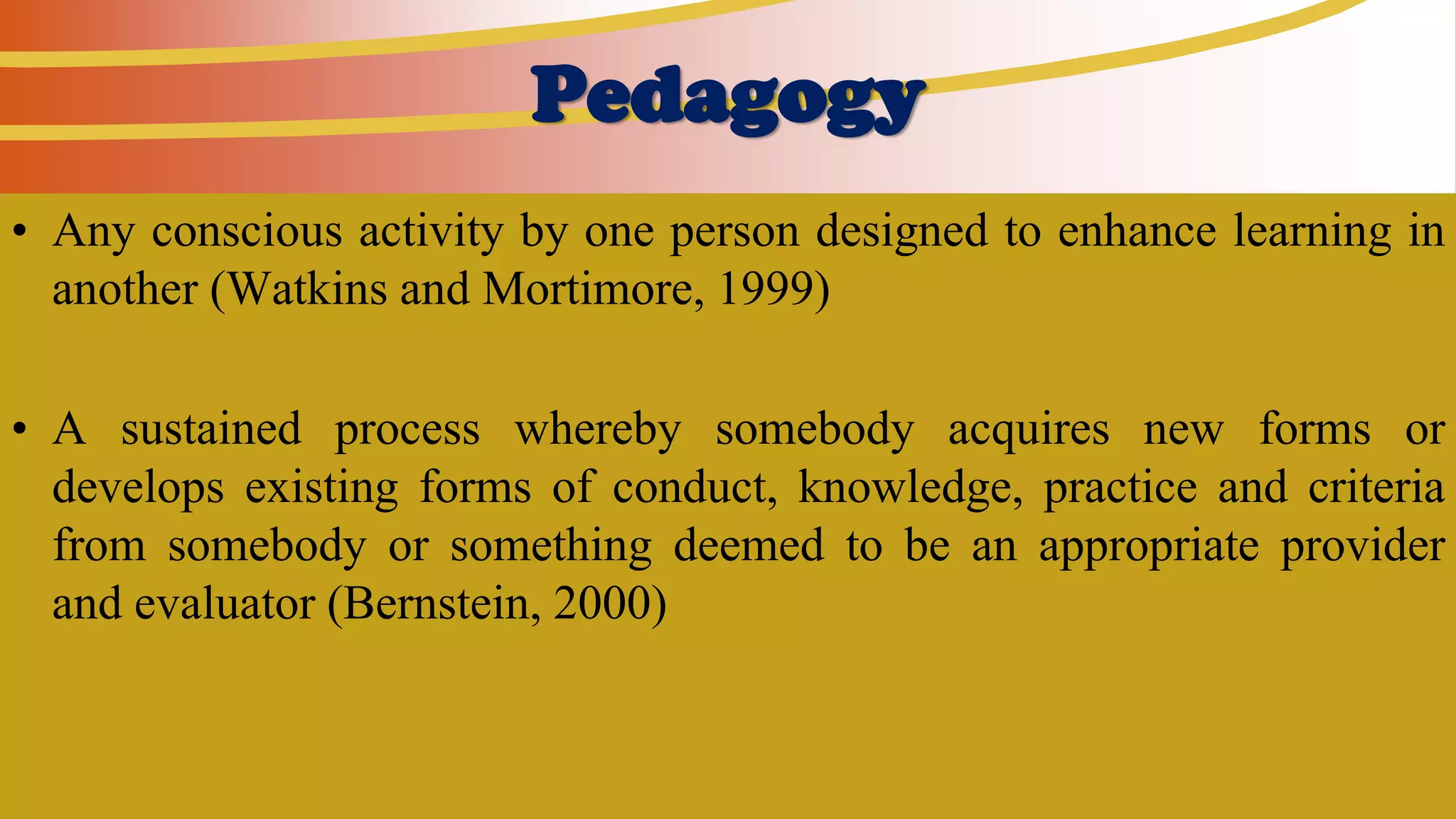 Pedagogy

• Any conscious activity by one person designed to enhance learning in another (Watkins and Mortimore, 1999)

• A sustained process whereby somebody acquires new forms or develops existing forms of conduct, knowledge, practice and criteria from somebody or something deemed to be an appropriate provider and evaluator (Bernstein, 2000)